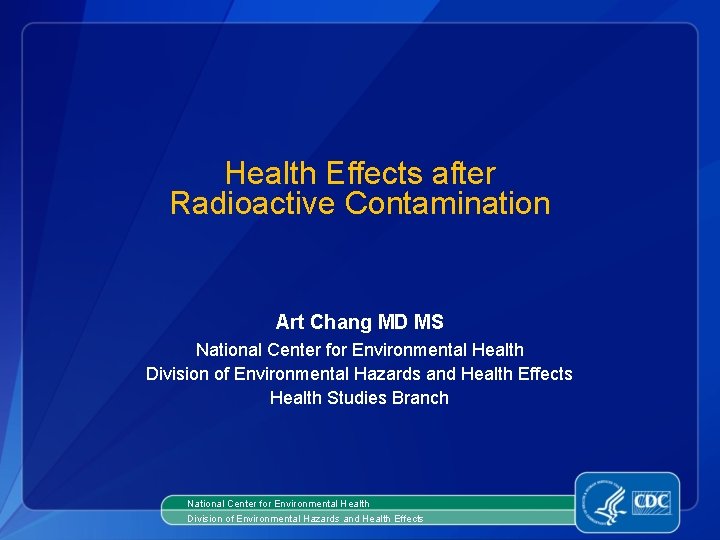 Health Effects after Radioactive Contamination

Art Chang MD MS

National Center for Environmental Health
Division of Environmental Hazards and Health Effects
Health Studies Branch

National Center for Environmental Health
Division of Environmental Hazards and Health Effects

CDC